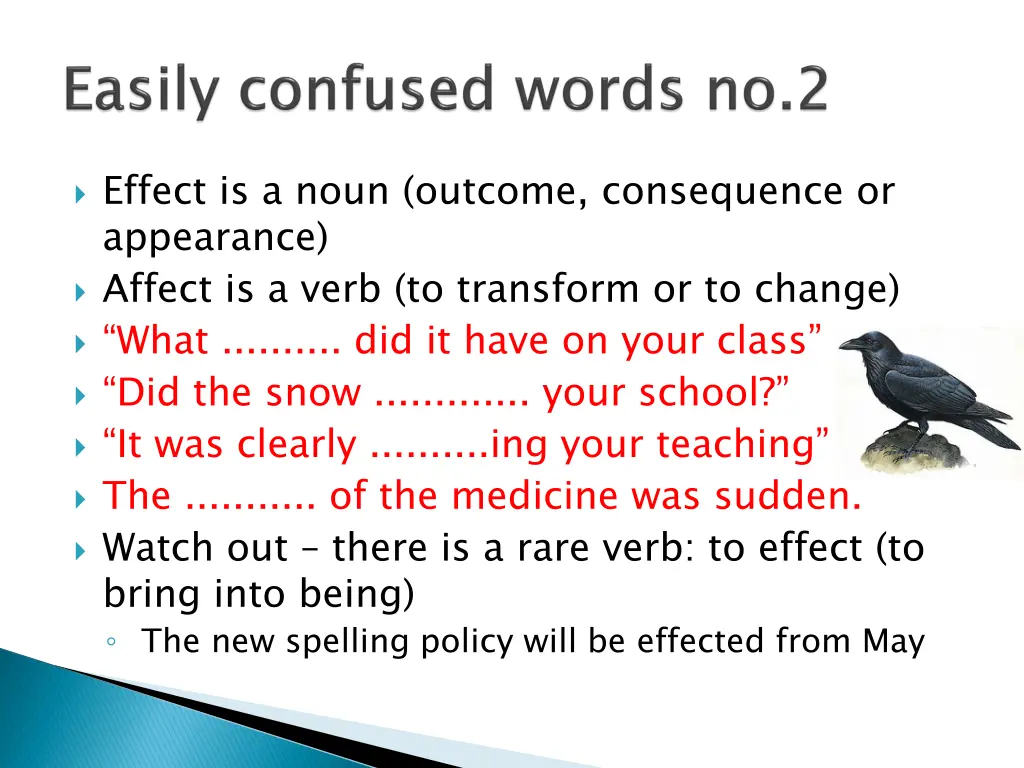 Easily confused words no.2

Effect is a noun (outcome, consequence or appearance)

Affect is a verb (to transform or to change)

“What .......... did it have on your class”

“Did the snow ............. your school?”

“It was clearly ..........ing your teaching”

The ........... of the medicine was sudden.

Watch out – there is a rare verb: to effect (to bring into being)

The new spelling policy will be effected from May